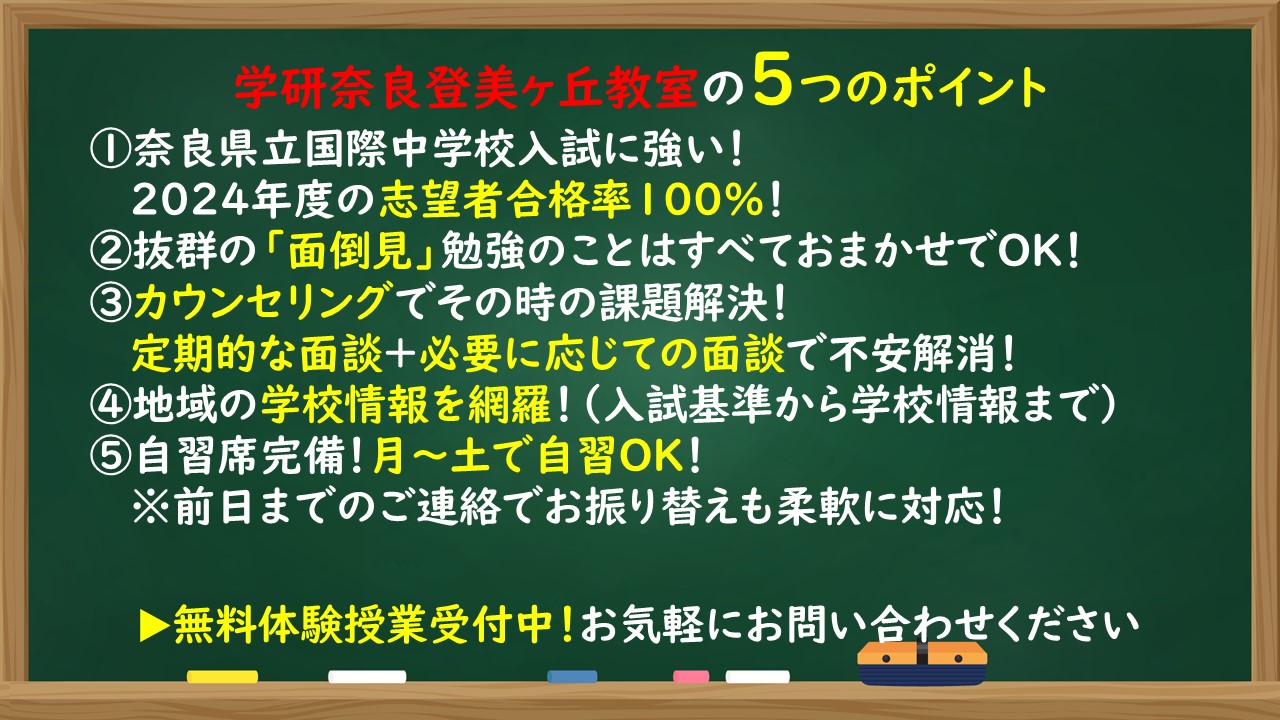 学研奈良登美ヶ丘教室の5つのポイント

①奈良県立国際中学校入試に強い！
2024年度の志望者合格率100%！
②抜群の「面倒見」勉強のことはすべておまかせでOK！
③カウンセリングでその時の課題解決！
定期的な面談＋必要に応じての面談で不安解消！
④地域の学校情報を網羅！（入試基準から学校情報まで）
⑤自習席完備！月～土で自習OK！
※前日までのご連絡でお振り替えも柔軟に対応！

▶無料体験授業受付中！お気軽にお問い合わせください